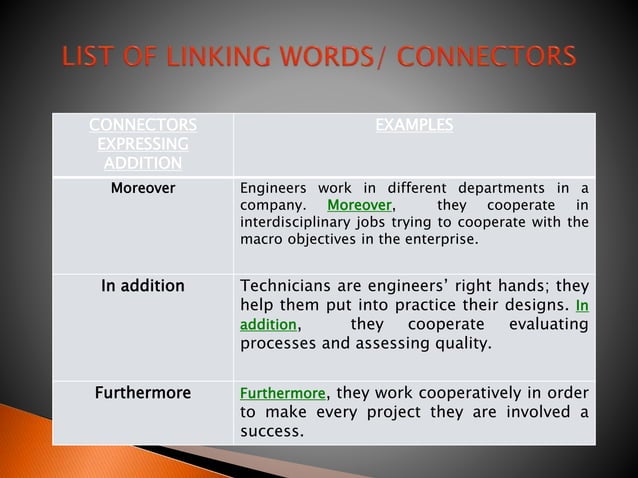 LIST OF LINKING WORDS/ CONNECTORS

| CONNECTORS EXPRESSING ADDITION | EXAMPLES |
|---|---|
| Moreover | Engineers work in different departments in a company. Moreover, they cooperate in interdisciplinary jobs trying to cooperate with the macro objectives in the enterprise. |
| In addition | Technicians are engineers' right hands; they help them put into practice their designs. In addition, they cooperate evaluating processes and assessing quality. |
| Furthermore | Furthermore, they work cooperatively in order to make every project they are involved a success. |